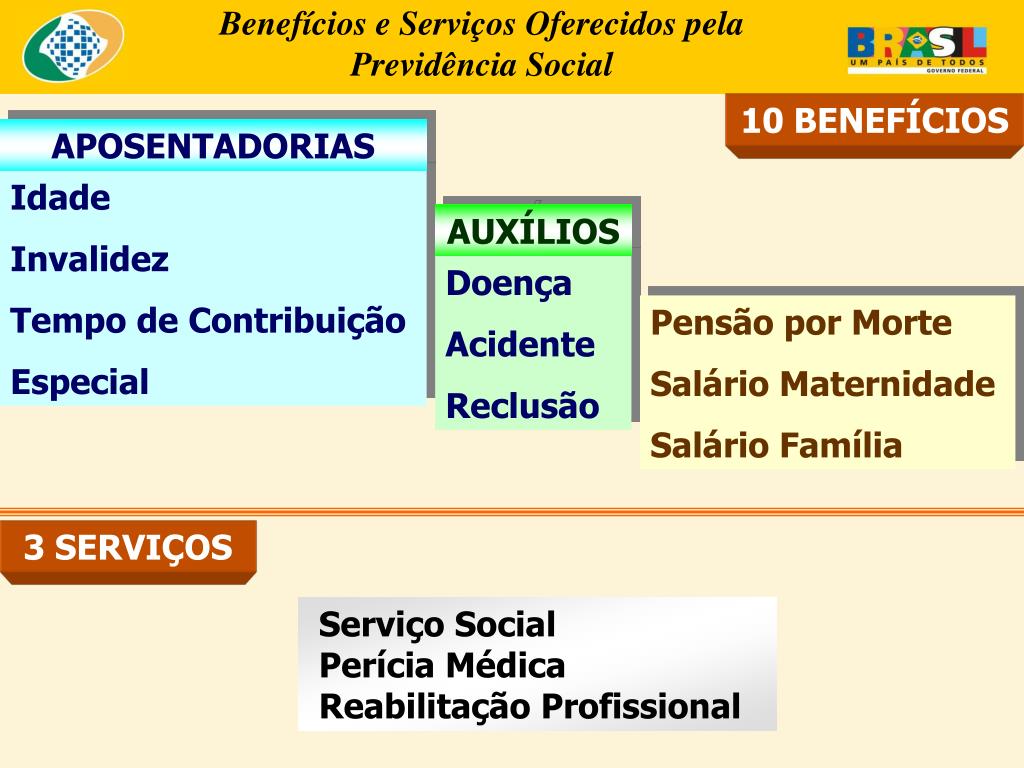 Benefícios e Serviços Oferecidos pela Previdência Social

BRASIL
UM PAÍS DE TODOS
GOVERNO FEDERAL

10 BENEFÍCIOS

APOSENTADORIAS
Idade
Invalidez
Tempo de Contribuição
Especial

AUXÍLIOS
Doença
Acidente
Reclusão

Pensão por Morte
Salário Maternidade
Salário Família

3 SERVIÇOS

Serviço Social
Perícia Médica
Reabilitação Profissional